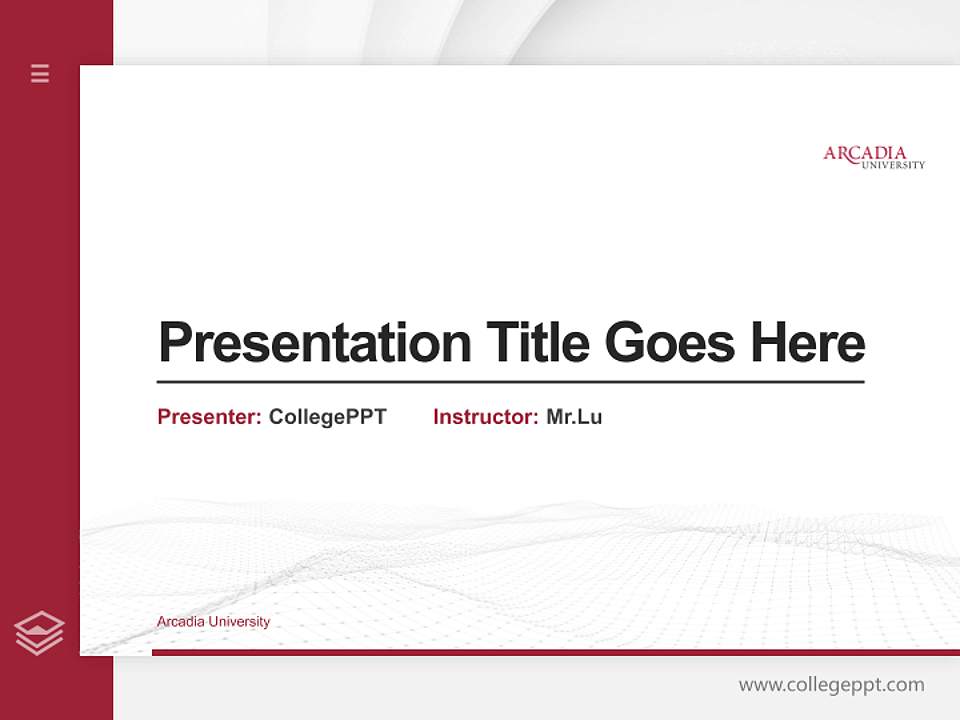 ARCADIA
UNIVERSITY

Presentation Title Goes Here

Presenter: CollegePPT Instructor: Mr.Lu

Arcadia University

www.collegeppt.com